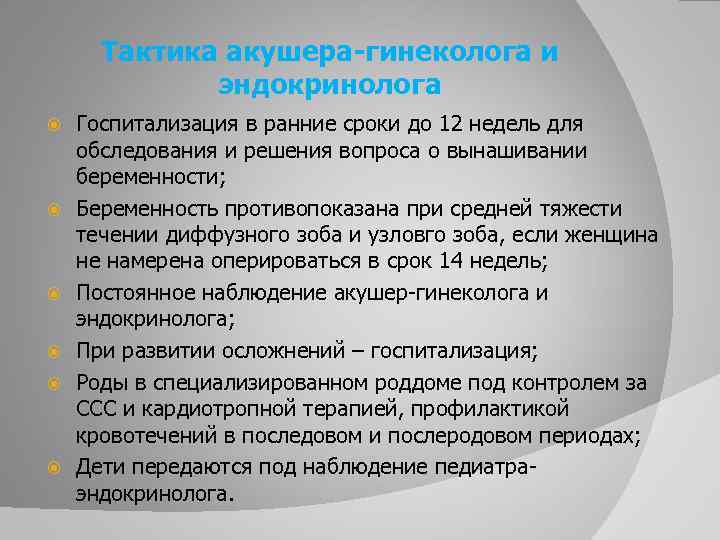 Тактика акушера-гинеколога и эндокринолога

Госпитализация в ранние сроки до 12 недель для обследования и решения вопроса о вынашивании беременности;

Беременность противопоказана при средней тяжести течении диффузного зоба и узловго зоба, если женщина не намерена оперироваться в срок 14 недель;

Постоянное наблюдение акушер-гинеколога и эндокринолога;

При развитии осложнений – госпитализация;

Роды в специализированном роддоме под контролем за ССС и кардиотропной терапией, профилактикой кровотечений в последовом и послеродовом периодах;

Дети передаются под наблюдение педиатра-эндокринолога.